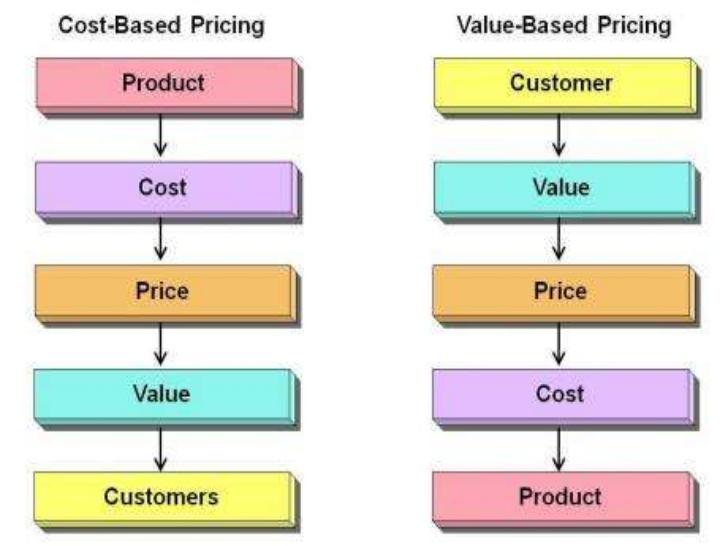 Cost-Based Pricing

Product

Cost

Price

Value

Customers

Value-Based Pricing

Customer

Value

Price

Cost

Product